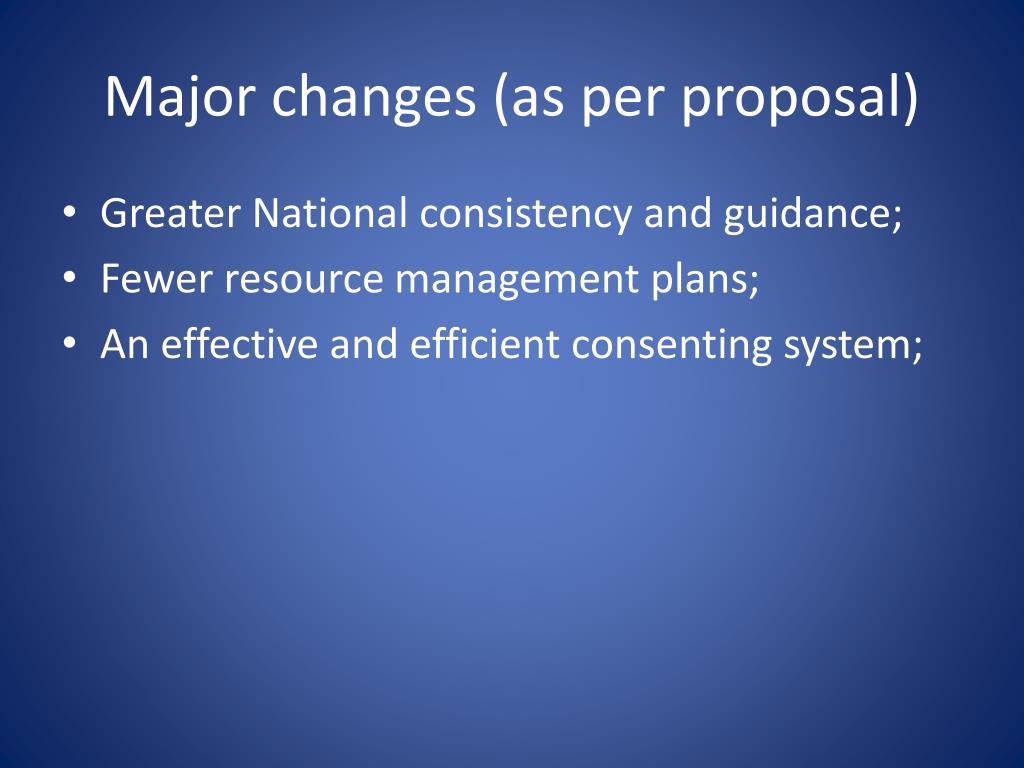 Major changes (as per proposal)

• Greater National consistency and guidance;
• Fewer resource management plans;
• An effective and efficient consenting system;